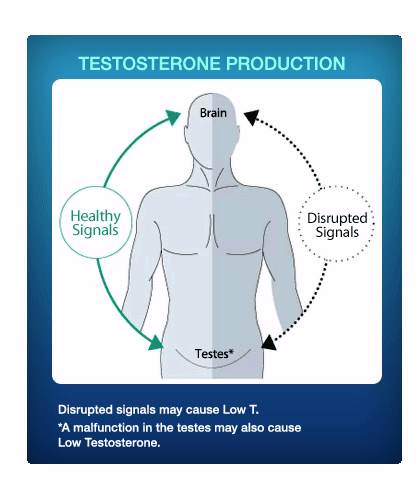 TESTOSTERONE PRODUCTION

Brain

Healthy Signals

Disrupted Signals

Testes*

Disrupted signals may cause Low T.

*A malfunction in the testes may also cause Low Testosterone.